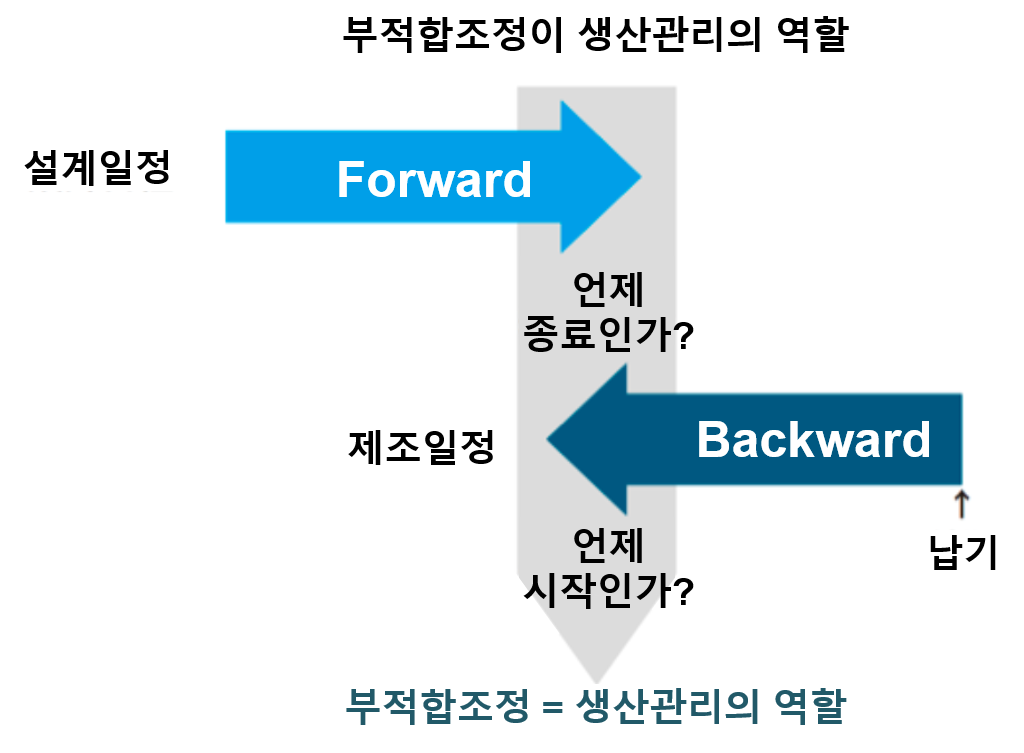 부적합조정이 생산관리의 역할

설계일정

Forward

언제
종료인가?

제조일정

Backward

↑
납기

언제
시작인가?

부적합조정 = 생산관리의 역할